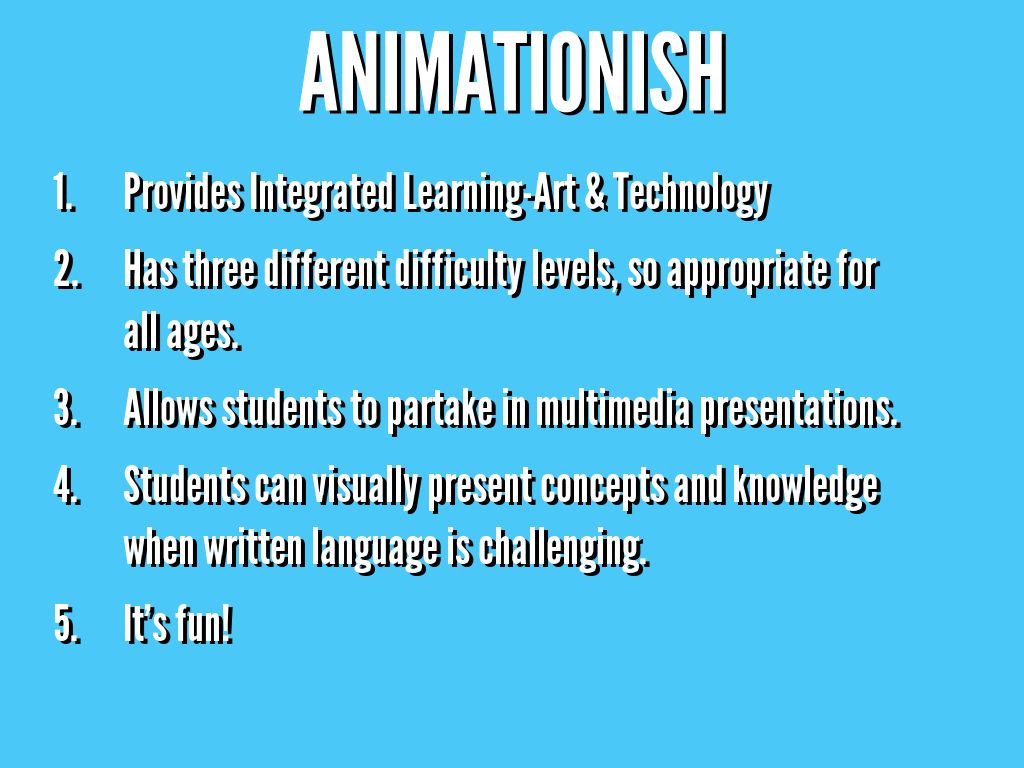 ANIMATIONISH

1. Provides Integrated Learning-Art & Technology
2. Has three different difficulty levels, so appropriate for all ages.
3. Allows students to partake in multimedia presentations.
4. Students can visually present concepts and knowledge when written language is challenging.
5. It's fun!